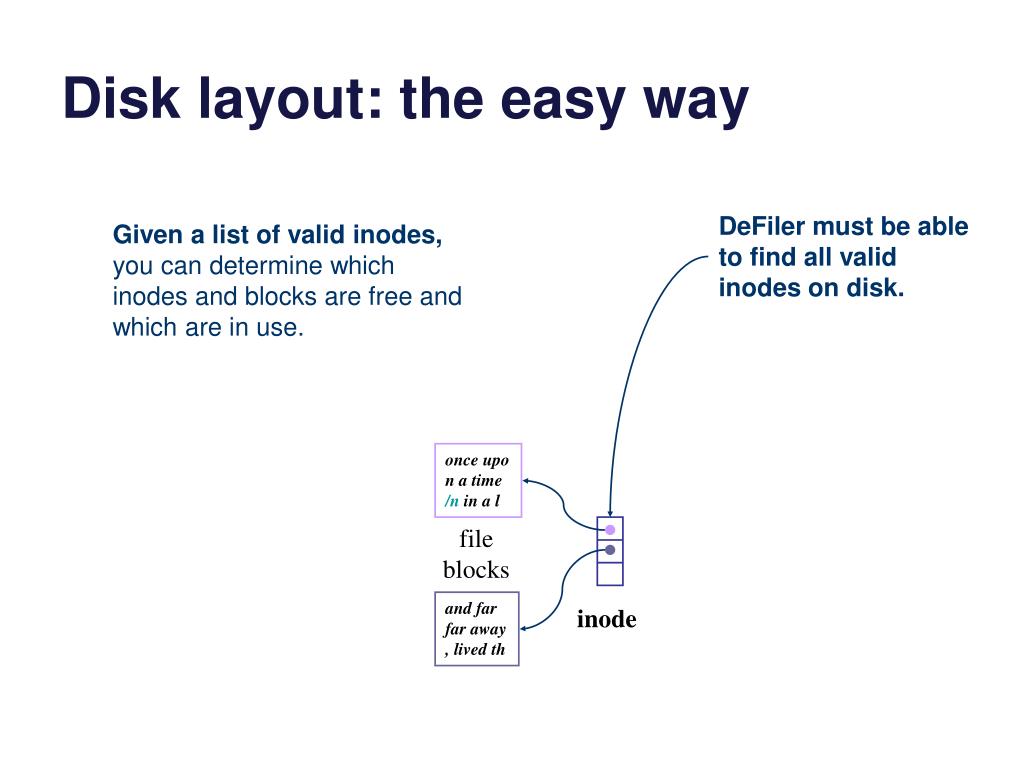 Disk layout: the easy way

Given a list of valid inodes, you can determine which inodes and blocks are free and which are in use.

DeFiler must be able to find all valid inodes on disk.

once upo
n a time
/n in a l

file
blocks

and far
far away
, lived th

inode